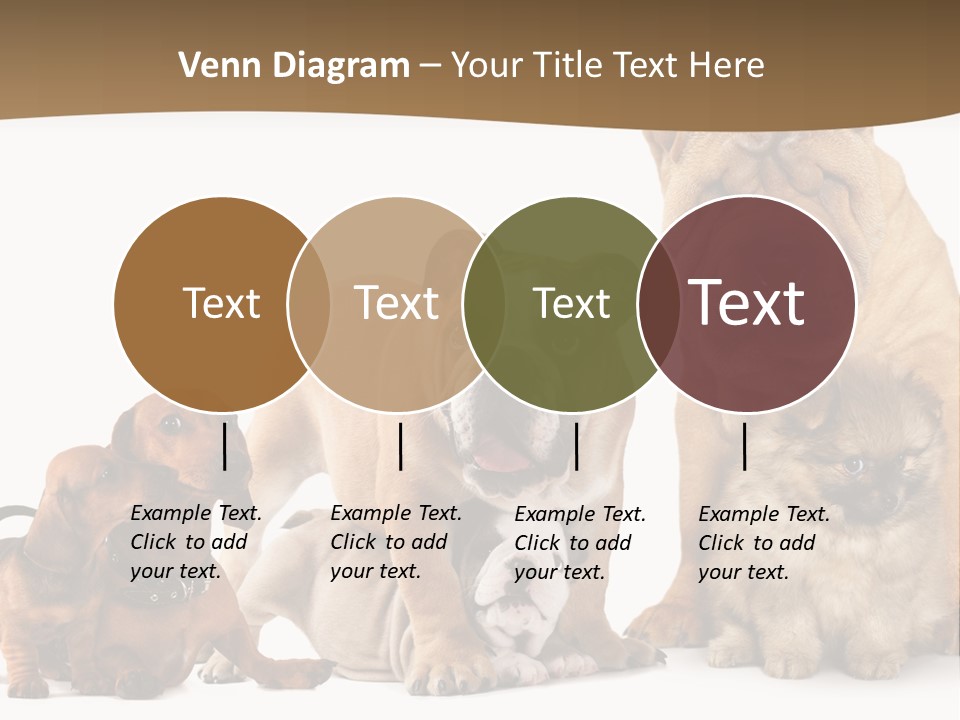 Venn Diagram – Your Title Text Here

Text

Text

Text

Text

Example Text. Click to add your text.

Example Text. Click to add your text.

Example Text. Click to add your text.

Example Text. Click to add your text.